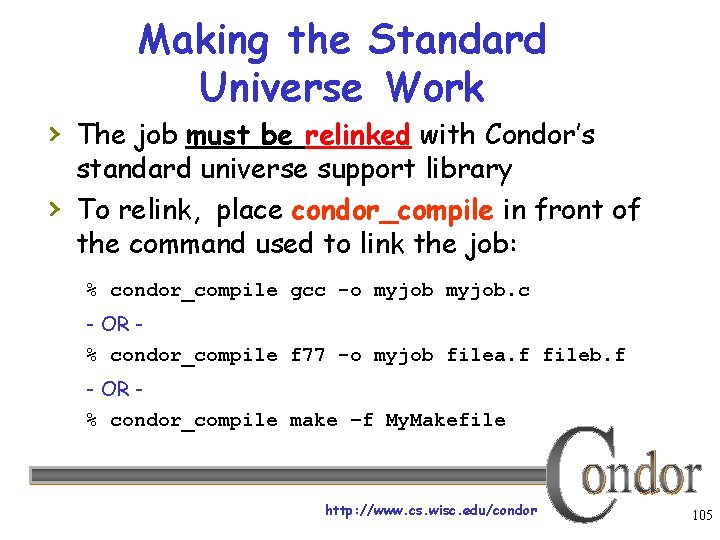 Making the Standard Universe Work

› The job must be relinked with Condor's standard universe support library

› To relink, place condor_compile in front of the command used to link the job:

% condor_compile gcc -o myjob myjob.c

- OR -

% condor_compile f77 -o myjob filea.f fileb.f

- OR -

% condor_compile make –f MyMakefile

Condor

http://www.cs.wisc.edu/condor

105